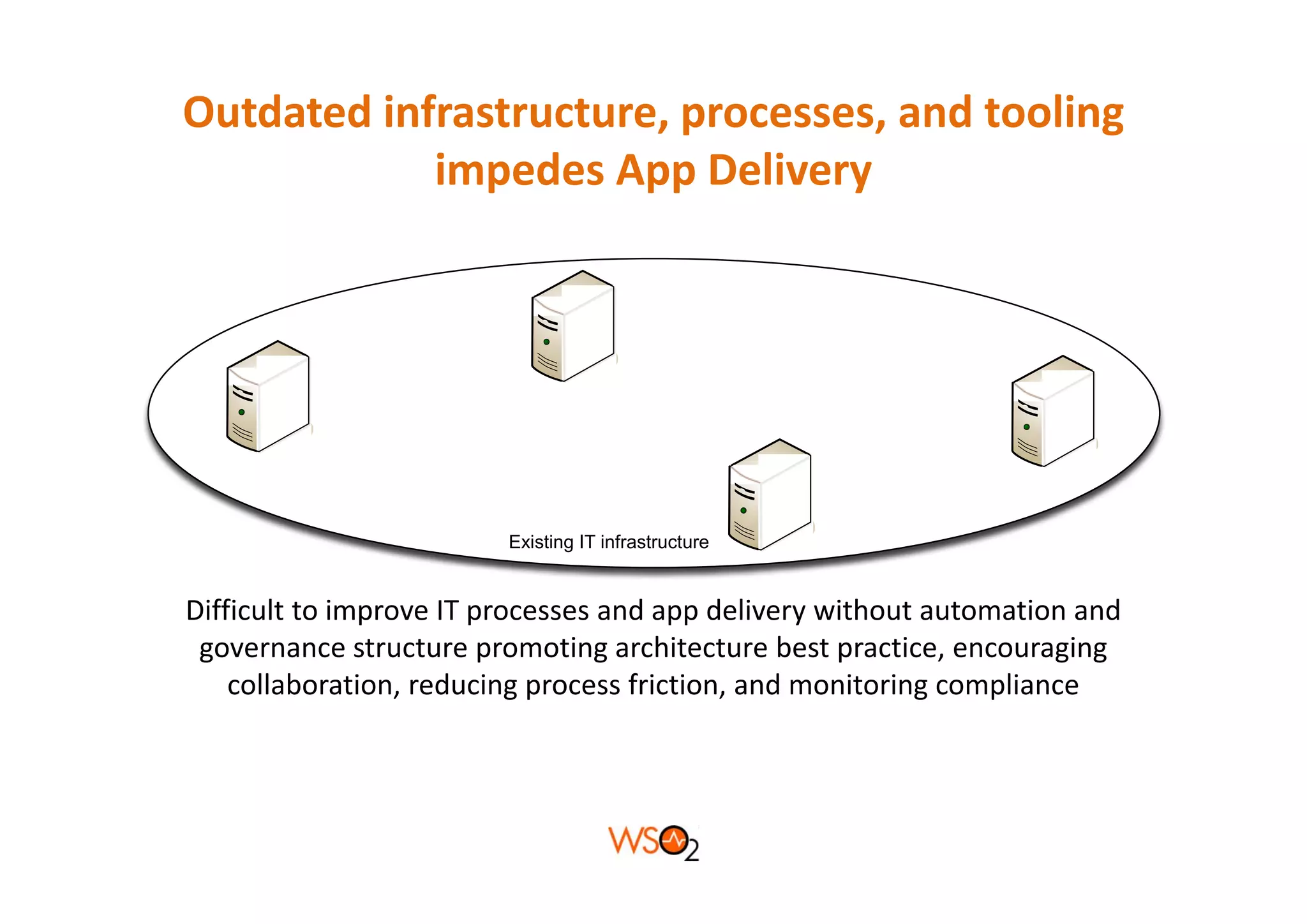 Outdated infrastructure, processes, and tooling impedes App Delivery

Existing IT infrastructure

Difficult to improve IT processes and app delivery without automation and governance structure promoting architecture best practice, encouraging collaboration, reducing process friction, and monitoring compliance

WSO2